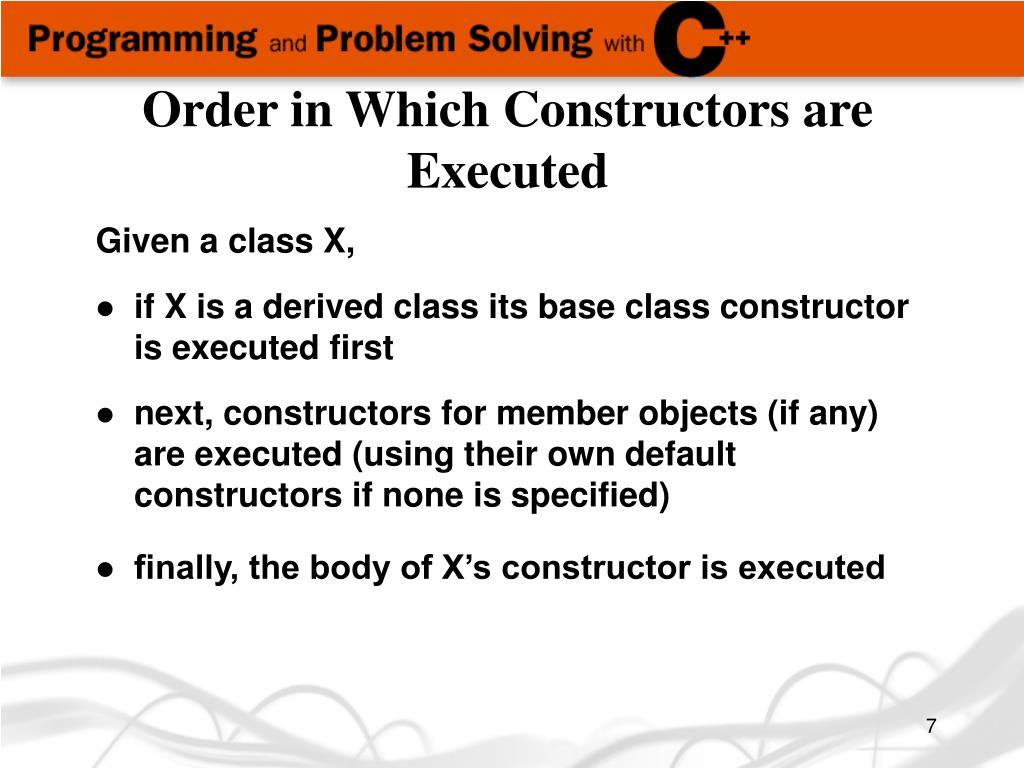 Programming and Problem Solving with C++

Order in Which Constructors are Executed

Given a class X,

● if X is a derived class its base class constructor is executed first

● next, constructors for member objects (if any) are executed (using their own default constructors if none is specified)

● finally, the body of X’s constructor is executed

7